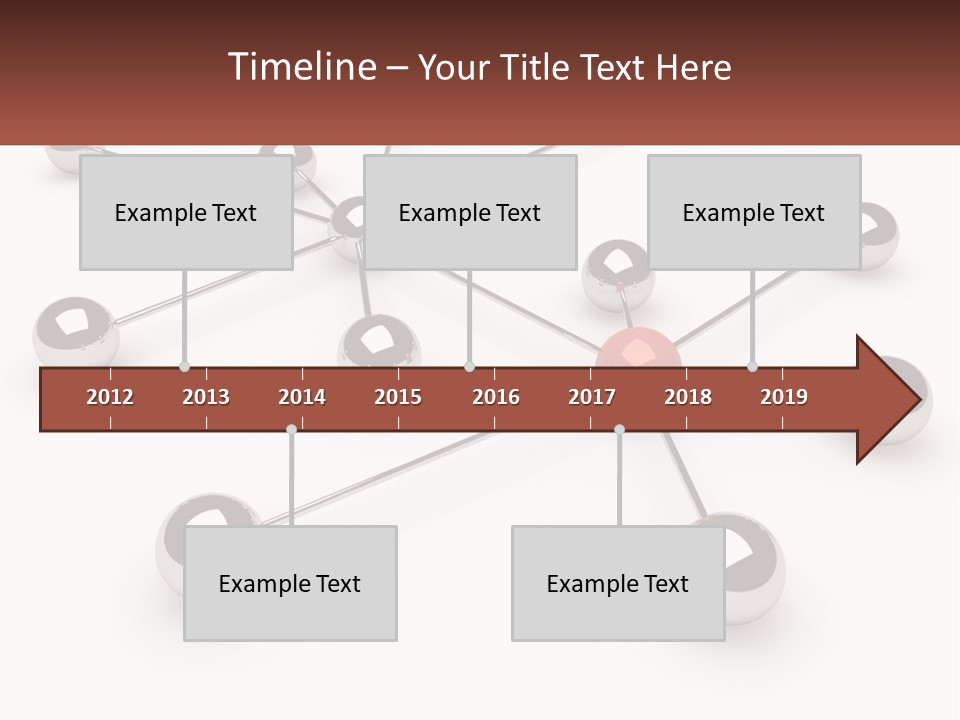 Timeline – Your Title Text Here

Example Text

Example Text

Example Text

2012 2013 2014 2015 2016 2017 2018 2019

Example Text

Example Text